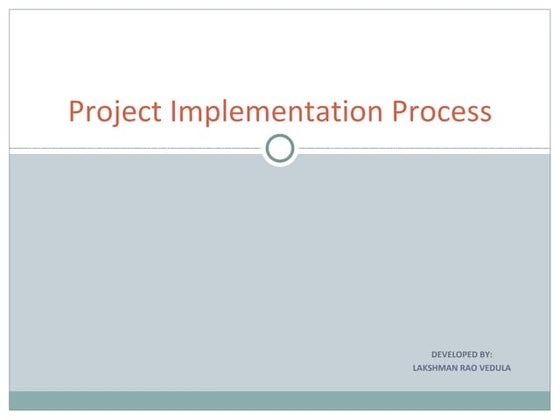 Project Implementation Process

DEVELOPED BY:
LAKSHMAN RAO VEDULA